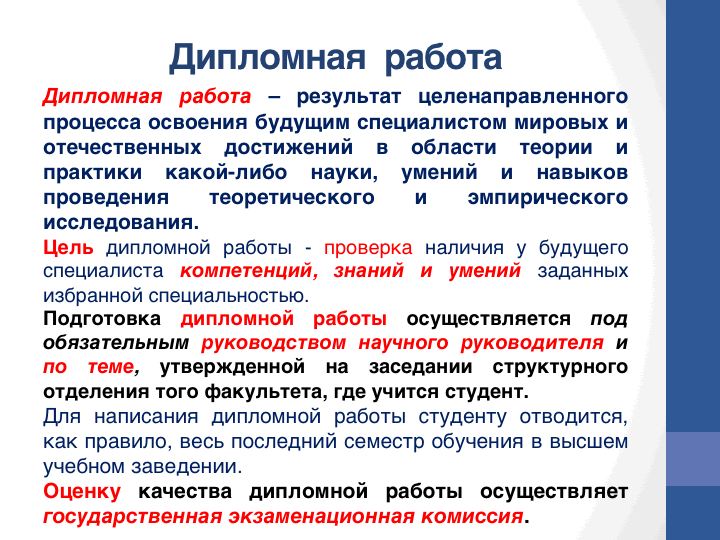 Дипломная работа

Дипломная работа – результат целенаправленного процесса освоения будущим специалистом мировых и отечественных достижений в области теории и практики какой-либо науки, умений и навыков проведения теоретического и эмпирического исследования.

Цель дипломной работы - проверка наличия у будущего специалиста компетенций, знаний и умений заданных избранной специальностью.

Подготовка дипломной работы осуществляется под обязательным руководством научного руководителя и по теме, утвержденной на заседании структурного отделения того факультета, где учится студент.

Для написания дипломной работы студенту отводится, как правило, весь последний семестр обучения в высшем учебном заведении.

Оценку качества дипломной работы осуществляет государственная экзаменационная комиссия.